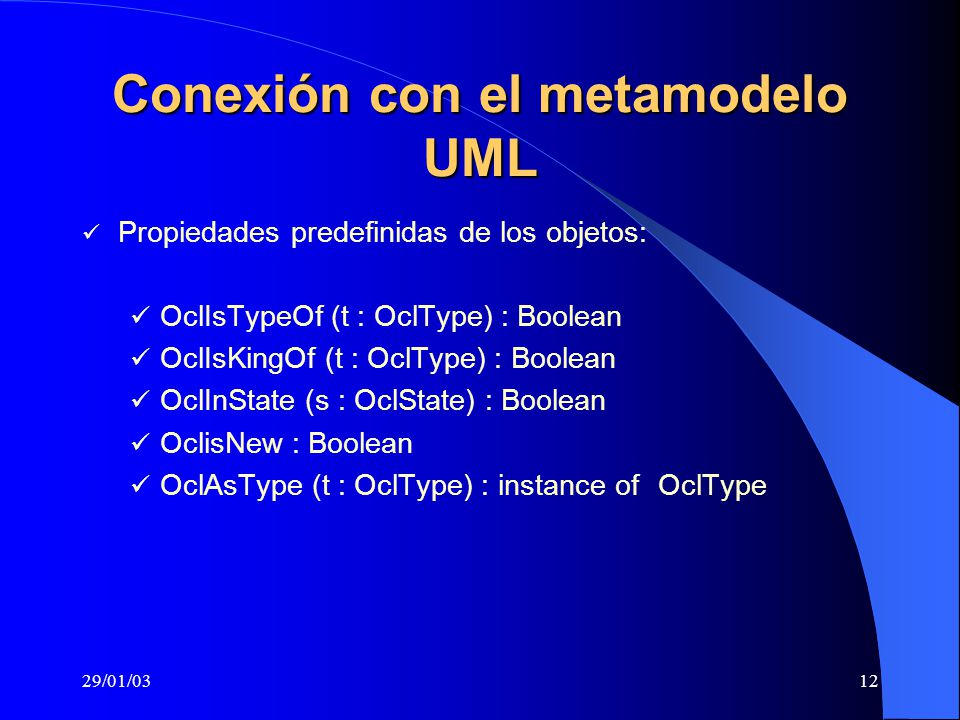 Conexión con el metamodelo UML

✓ Propiedades predefinidas de los objetos:

✓ OclIsTypeOf (t : OclType) : Boolean
✓ OclIsKingOf (t : OclType) : Boolean
✓ OclInState (s : OclState) : Boolean
✓ OclisNew : Boolean
✓ OclAsType (t : OclType) : instance of OclType

29/01/03

12